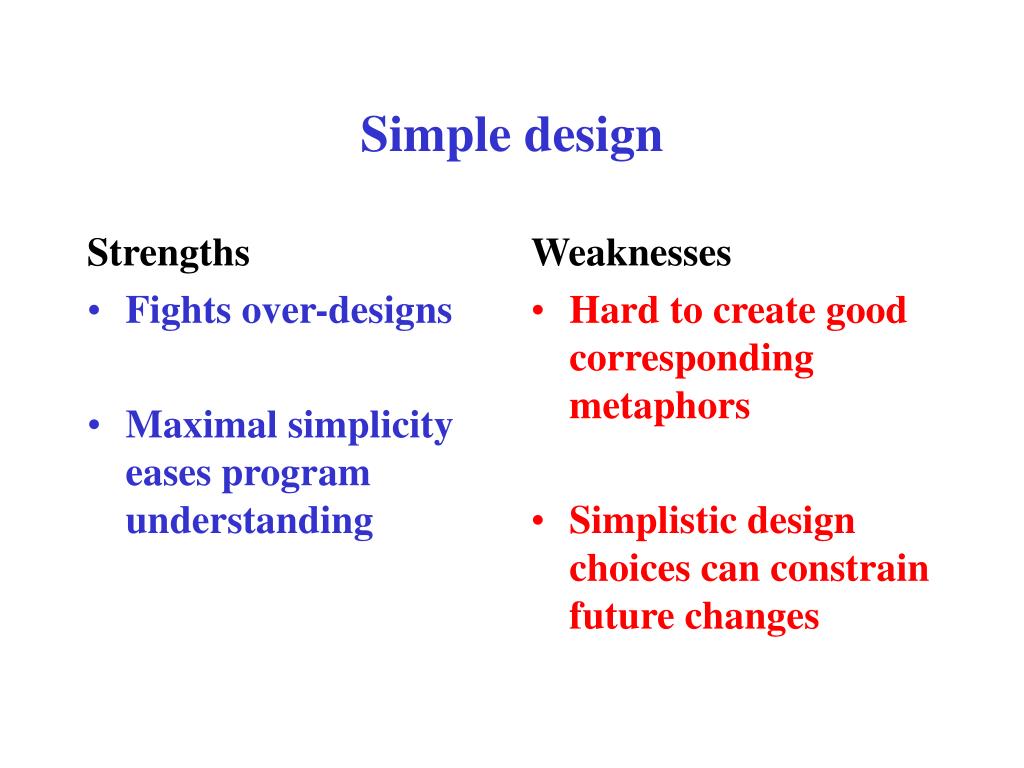 Simple design

Strengths

• Fights over-designs

• Maximal simplicity eases program understanding

Weaknesses

• Hard to create good corresponding metaphors

• Simplistic design choices can constrain future changes